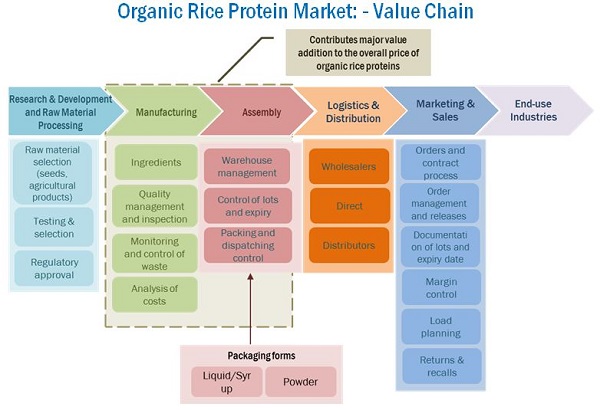 Organic Rice Protein Market: - Value Chain

Contributes major value addition to the overall price of organic rice proteins

Research & Development and Raw Material Processing

Manufacturing

Assembly

Logistics & Distribution

Marketing & Sales

End-use Industries

Raw material selection (seeds, agricultural products)

Testing & selection

Regulatory approval

Ingredients

Quality management and inspection

Monitoring and control of waste

Analysis of costs

Warehouse management

Control of lots and expiry

Packing and dispatching control

Wholesalers

Direct

Distributors

Orders and contract process

Order management and releases

Documentati on of lots and expiry date

Margin control

Load planning

Returns & recalls

Packaging forms

Liquid/Syr up

Powder